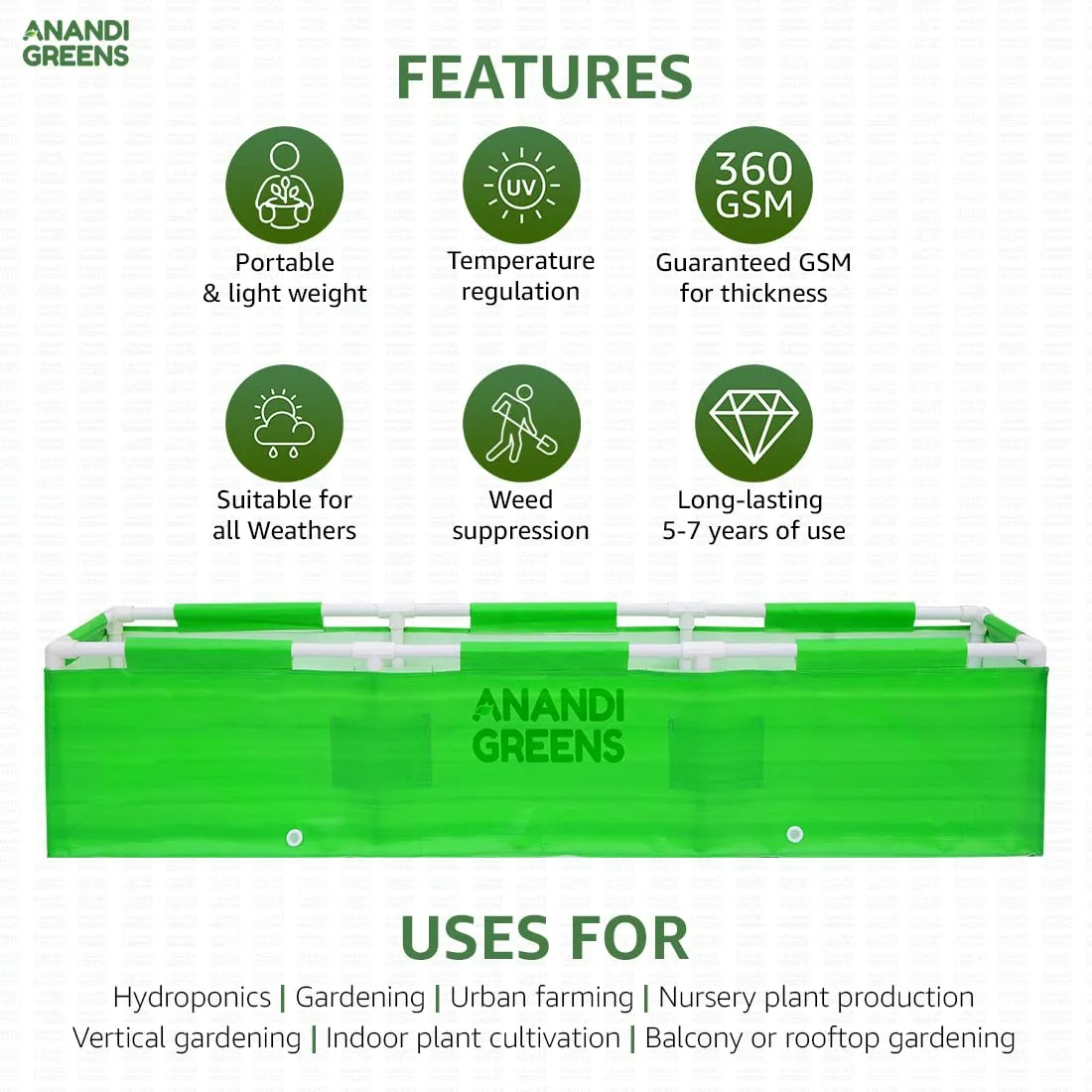 ANANDI GREENS

FEATURES

Portable & light weight

UV

Temperature regulation

360 GSM

Guaranteed GSM for thickness

Suitable for all Weathers

Weed suppression

Long-lasting 5-7 years of use

ANANDI GREENS

USES FOR

Hydroponics | Gardening | Urban farming | Nursery plant production
Vertical gardening | Indoor plant cultivation | Balcony or rooftop gardening